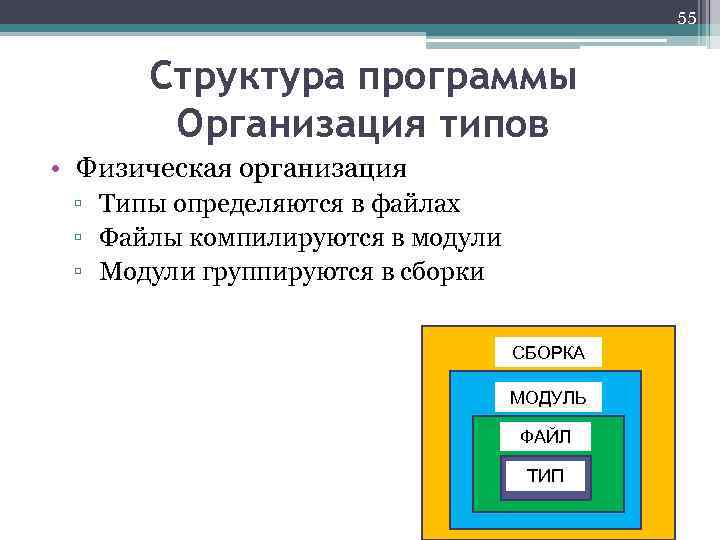 55

Структура программы
Организация типов

• Физическая организация
▫ Типы определяются в файлах
▫ Файлы компилируются в модули
▫ Модули группируются в сборки

СБОРКА
МОДУЛЬ
ФАЙЛ
ТИП